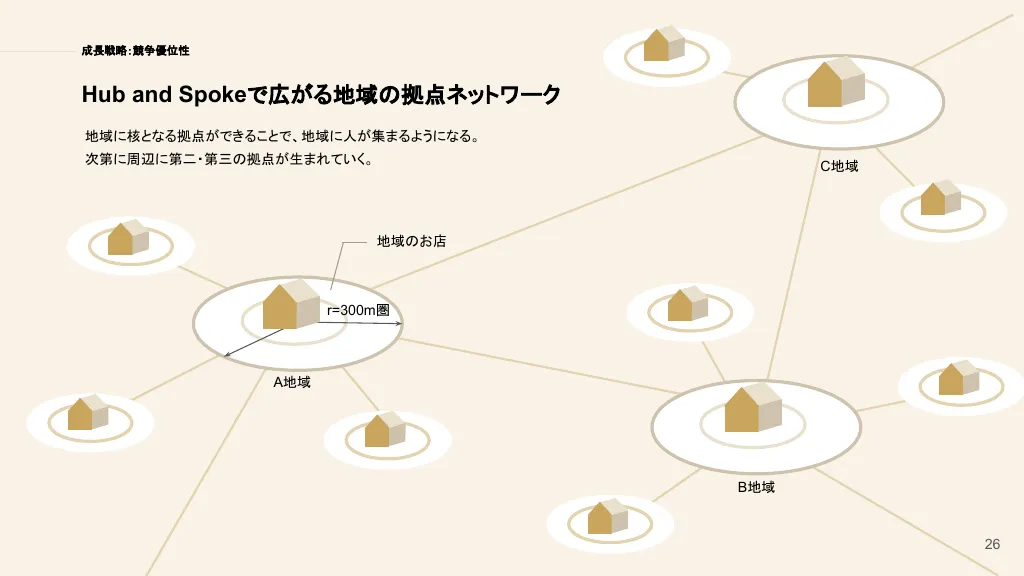 成長戦略：競争優位性

Hub and Spokeで広がる地域の拠点ネットワーク

地域に核となる拠点ができることで、地域に人が集まるようになる。
次第に周辺に第二・第三の拠点が生まれていく。

C地域

地域のお店

r=300m圏

A地域

B地域

26